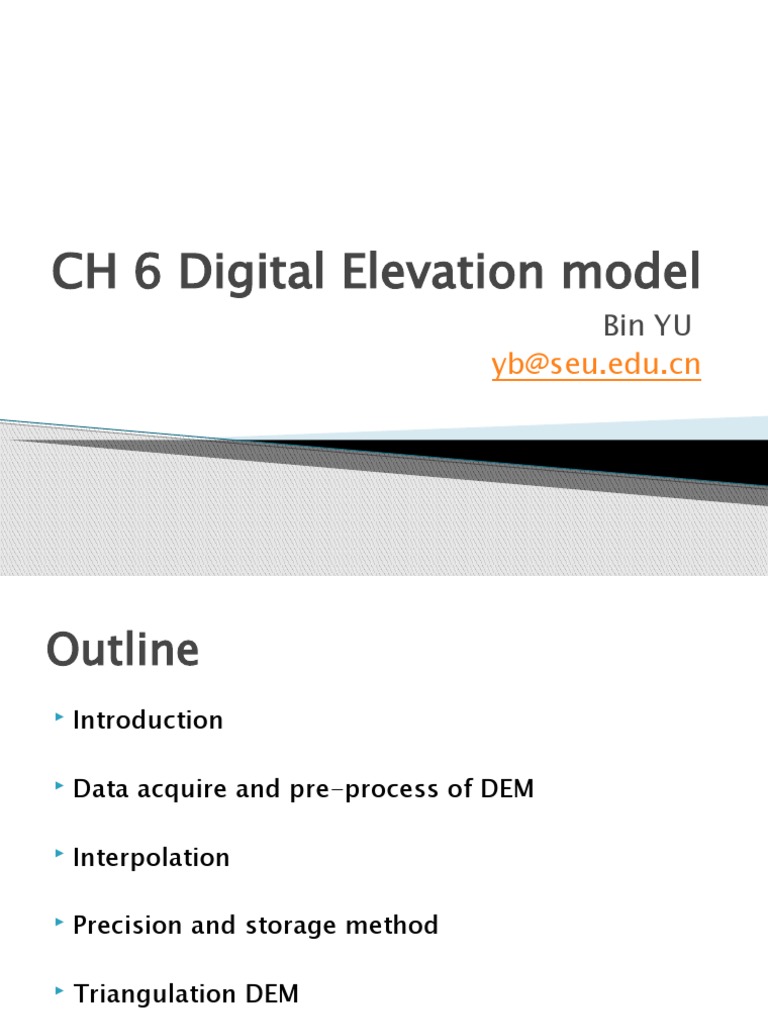 CH 6 Digital Elevation model

Bin YU
yb@seu.edu.cn

Outline

Introduction

Data acquire and pre-process of DEM

Interpolation

Precision and storage method

Triangulation DEM